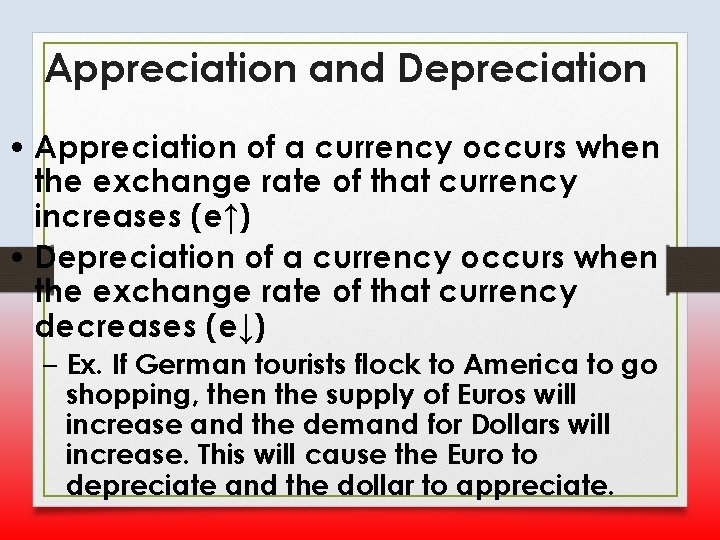 Appreciation and Depreciation

• Appreciation of a currency occurs when the exchange rate of that currency increases (e↑)

• Depreciation of a currency occurs when the exchange rate of that currency decreases (e↓)

– Ex. If German tourists flock to America to go shopping, then the supply of Euros will increase and the demand for Dollars will increase. This will cause the Euro to depreciate and the dollar to appreciate.